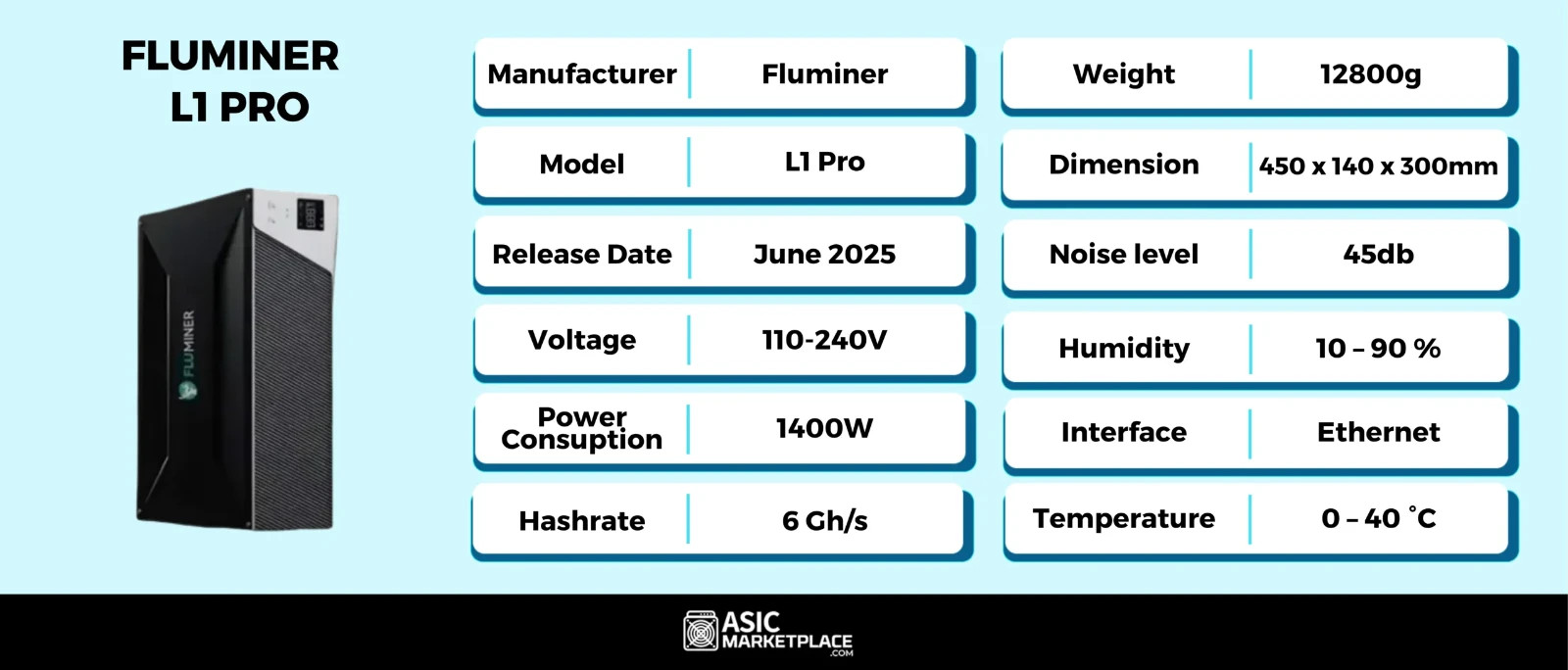 FLUMINER
L1 PRO

FLUMINER

| Manufacturer | Fluminer |
|---|---|
| Model | L1 Pro |
| Release Date | June 2025 |
| Voltage | 110-240V |
| Power Consuption | 1400W |
| Hashrate | 6 Gh/s |

| Weight | 12800g |
|---|---|
| Dimension | 450 x 140 x 300mm |
| Noise level | 45db |
| Humidity | 10 – 90 % |
| Interface | Ethernet |
| Temperature | 0 – 40 °C |

ASIC MARKETPLACE .COM